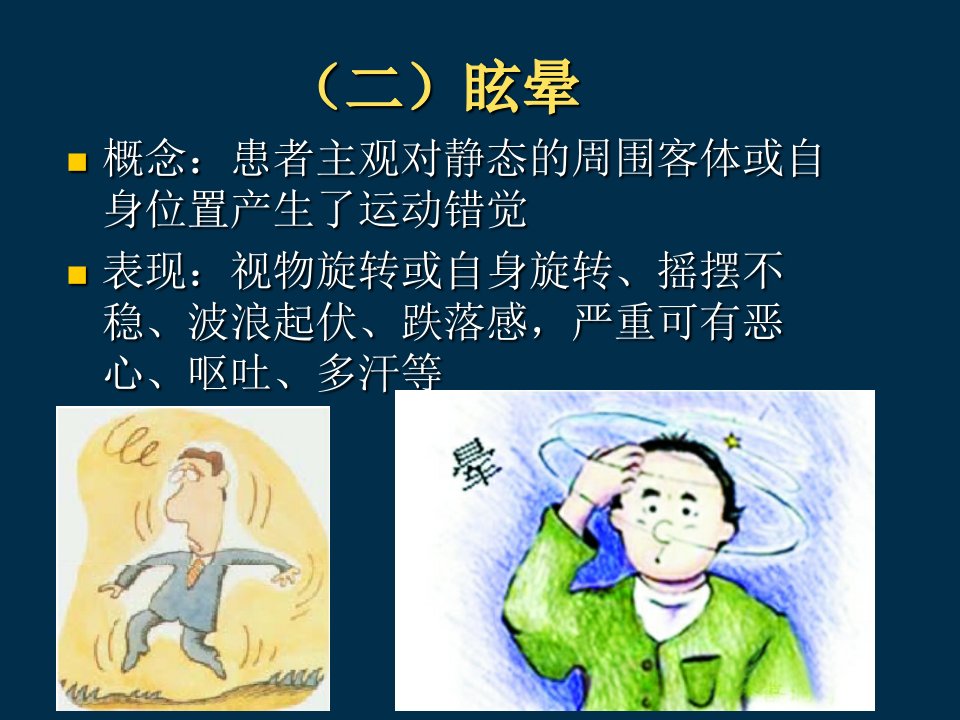 （二）眩晕

概念：患者主观对静态的周围客体或自身位置产生了运动错觉

表现：视物旋转或自身旋转、摇摆不稳、波浪起伏、跌落感，严重可有恶心、呕吐、多汗等

晕